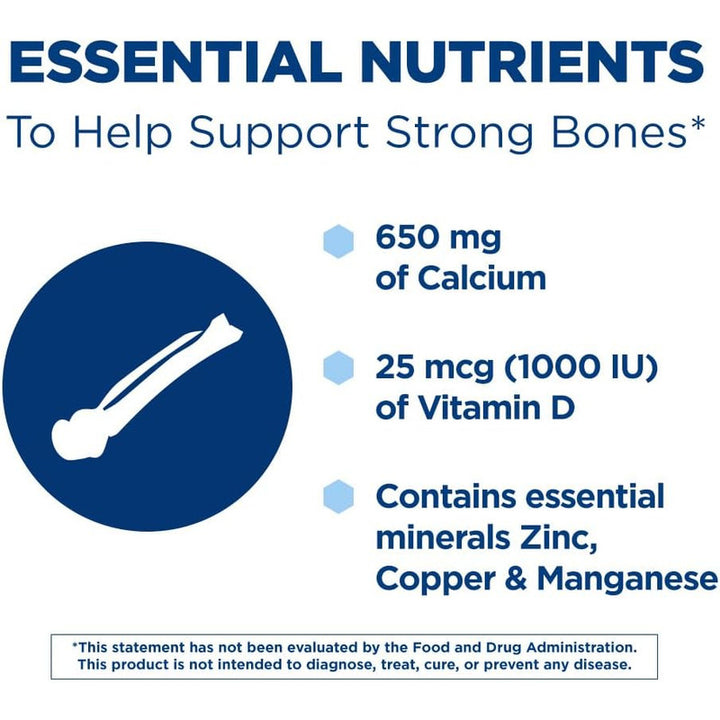 ESSENTIAL NUTRIENTS

To Help Support Strong Bones*

650 mg of Calcium

25 mcg (1000 IU) of Vitamin D

Contains essential minerals Zinc, Copper & Manganese

*This statement has not been evaluated by the Food and Drug Administration. This product is not intended to diagnose, treat, cure, or prevent any disease.